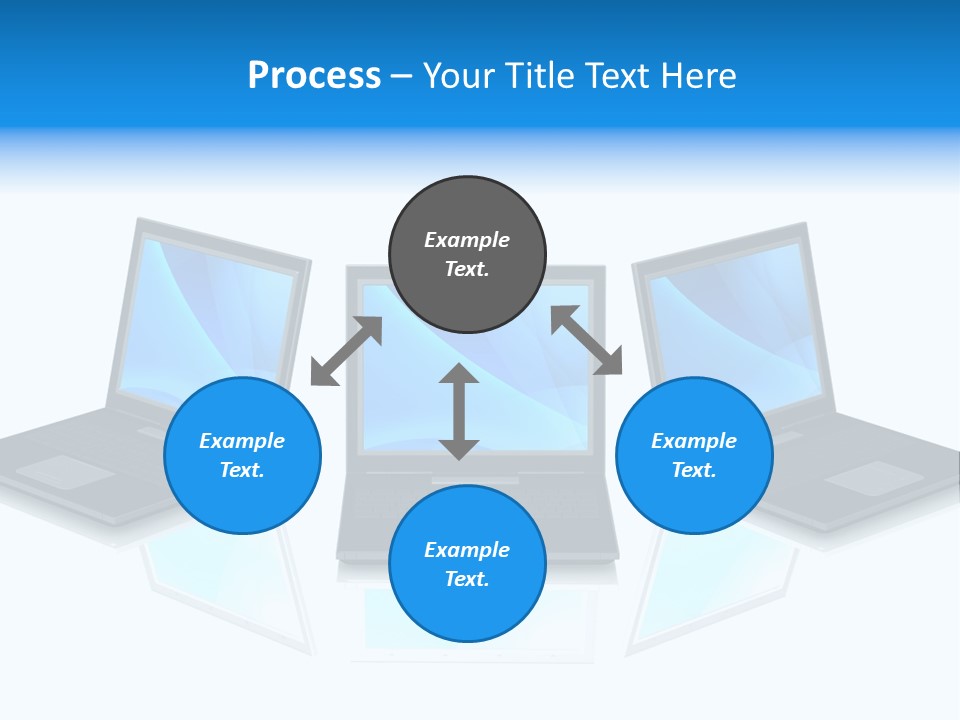 Process – Your Title Text Here

Example Text.

Example Text.

Example Text.

Example Text.